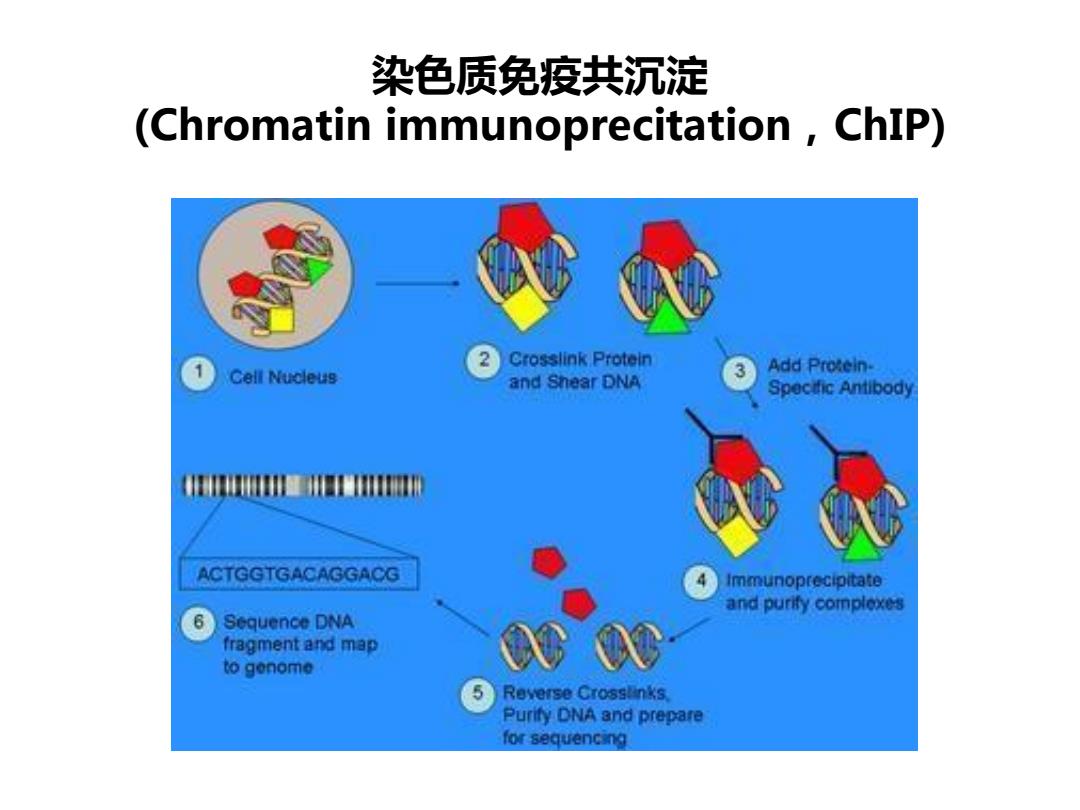 染色质免疫共沉淀
(Chromatin immunoprecitation，ChIP)

1 Cell Nucleus

2 Crosslink Protein and Shear DNA

3 Add Protein-Specific Antibody

4 Immunoprecipitate and purify complexes

5 Reverse Crosslinks, Purify DNA and prepare for sequencing

ACTGGTGACAGGACG

6 Sequence DNA fragment and map to genome